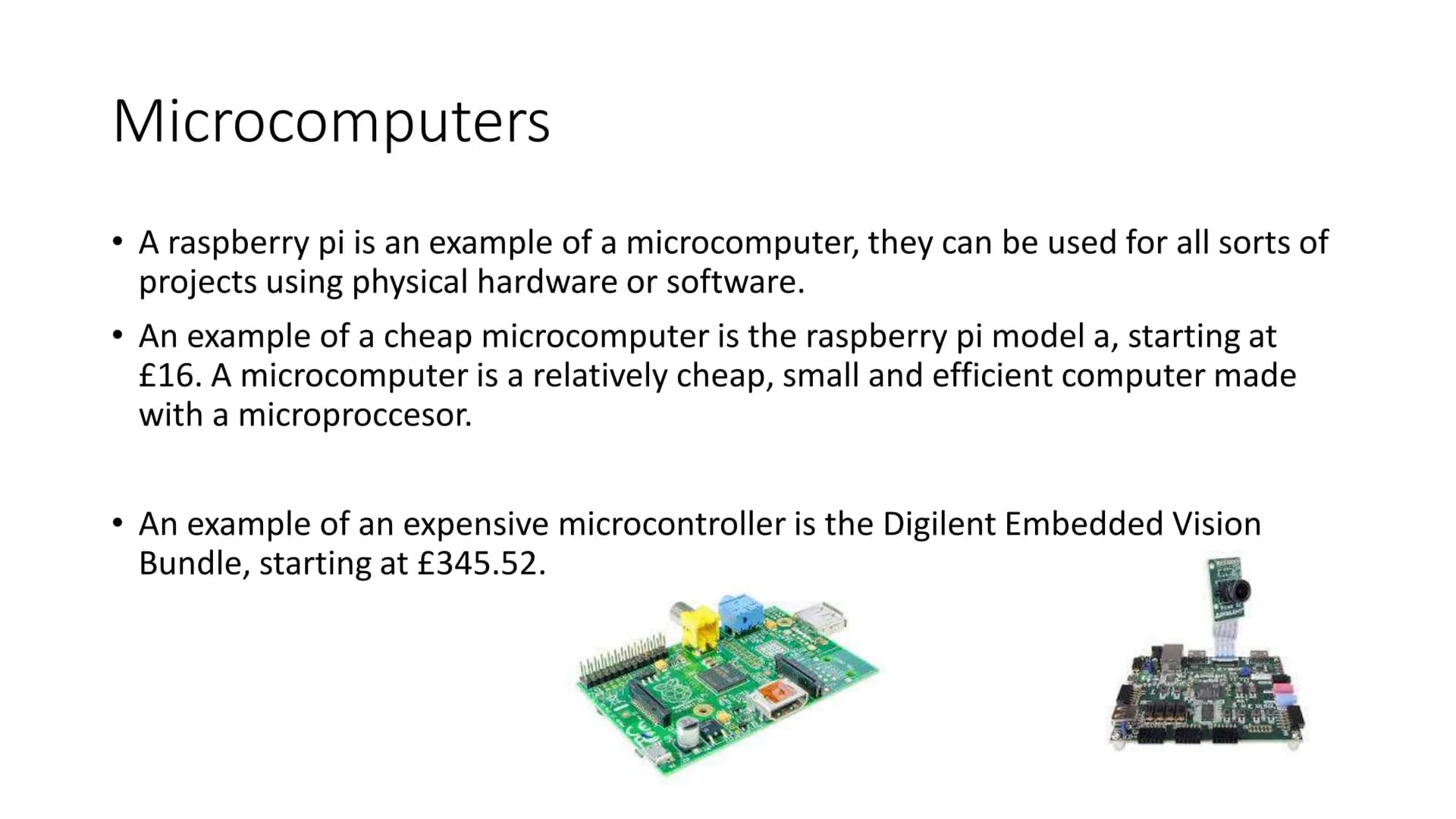 Microcomputers

• A raspberry pi is an example of a microcomputer, they can be used for all sorts of projects using physical hardware or software.

• An example of a cheap microcomputer is the raspberry pi model a, starting at £16. A microcomputer is a relatively cheap, small and efficient computer made with a microproccesor.

• An example of an expensive microcontroller is the Digilent Embedded Vision Bundle, starting at £345.52.